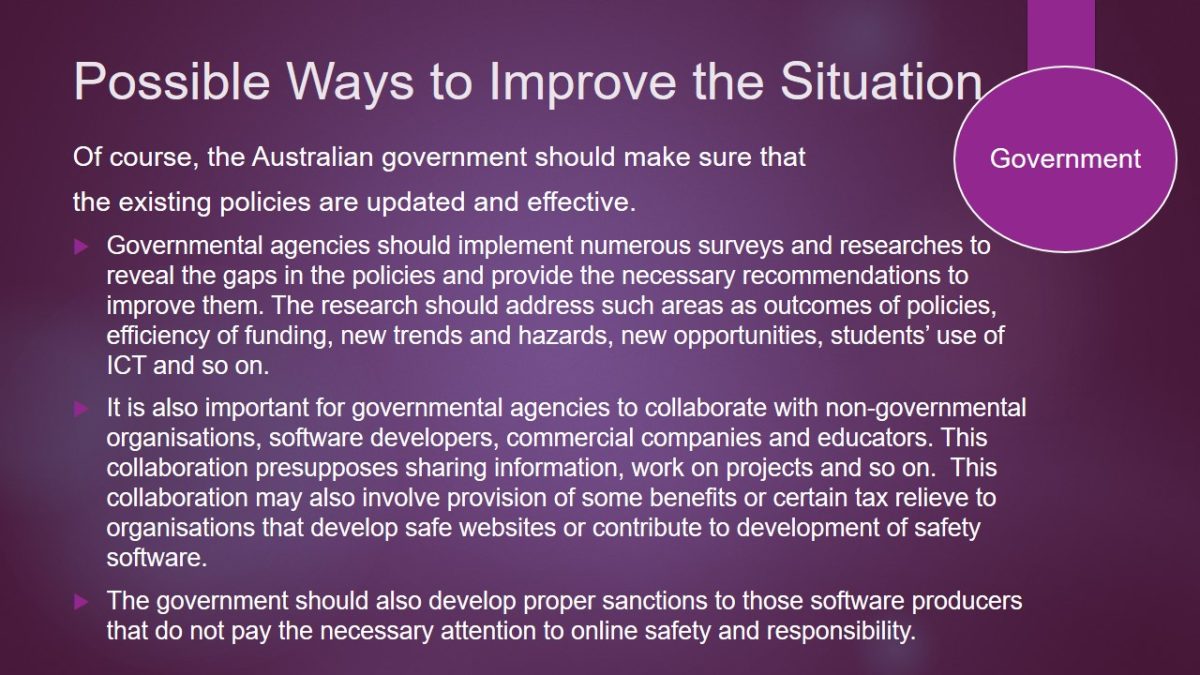 Possible Ways to Improve the Situation

Government

Of course, the Australian government should make sure that the existing policies are updated and effective.

Governmental agencies should implement numerous surveys and researches to reveal the gaps in the policies and provide the necessary recommendations to improve them. The research should address such areas as outcomes of policies, efficiency of funding, new trends and hazards, new opportunities, students' use of ICT and so on.

It is also important for governmental agencies to collaborate with non-governmental organisations, software developers, commercial companies and educators. This collaboration presupposes sharing information, work on projects and so on. This collaboration may also involve provision of some benefits or certain tax relieve to organisations that develop safe websites or contribute to development of safety software.

The government should also develop proper sanctions to those software producers that do not pay the necessary attention to online safety and responsibility.